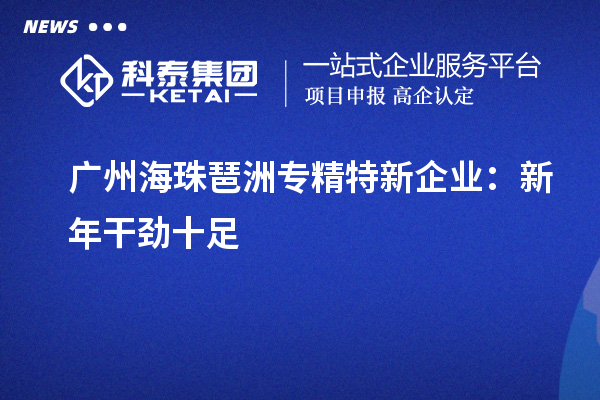 NEWS

科泰集团
KETAI

一站式企业服务平台
项目申报 高企认定

广州海珠琶洲专精特新企业：新年干劲十足